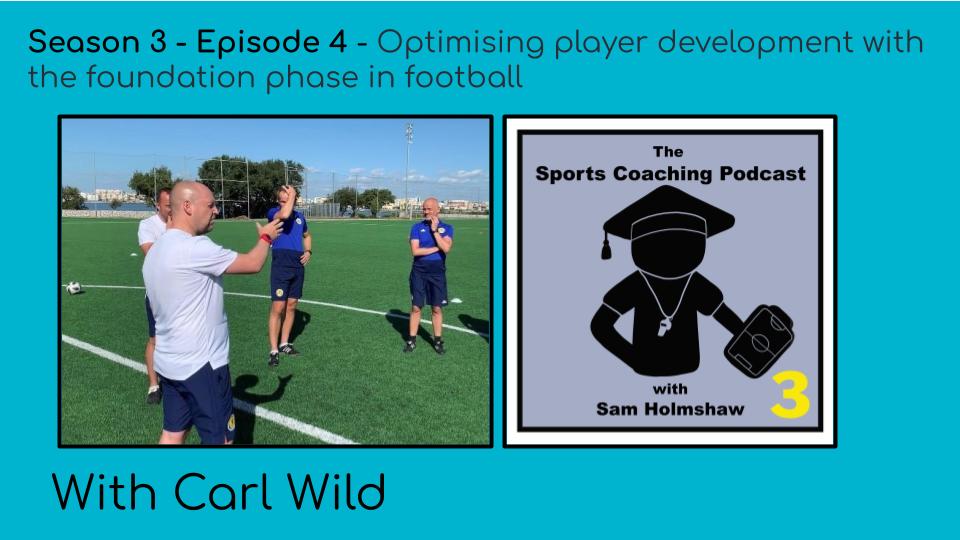 Season 3 - Episode 4 - Optimising player development with the foundation phase in football

The
Sports Coaching Podcast
with
Sam Holmshaw
3

With Carl Wild